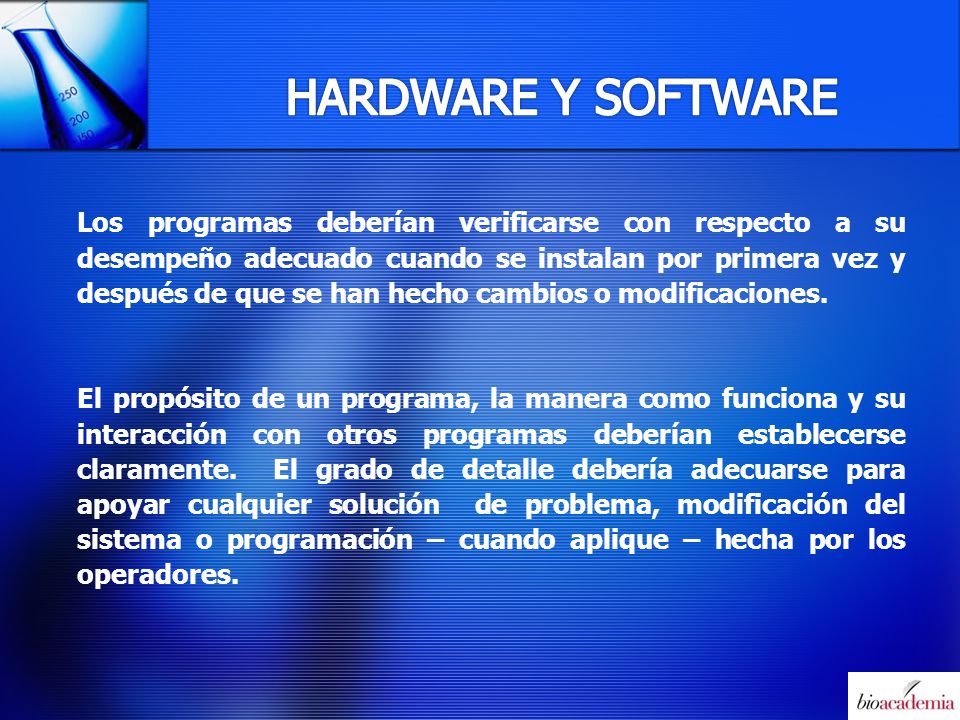 250
200
150

HARDWARE Y SOFTWARE

Los programas deberían verificarse con respecto a su desempeño adecuado cuando se instalan por primera vez y después de que se han hecho cambios o modificaciones.

El propósito de un programa, la manera como funciona y su interacción con otros programas deberían establecerse claramente. El grado de detalle debería adecuarse para apoyar cualquier solución de problema, modificación del sistema o programación – cuando aplique – hecha por los operadores.

bioacademia